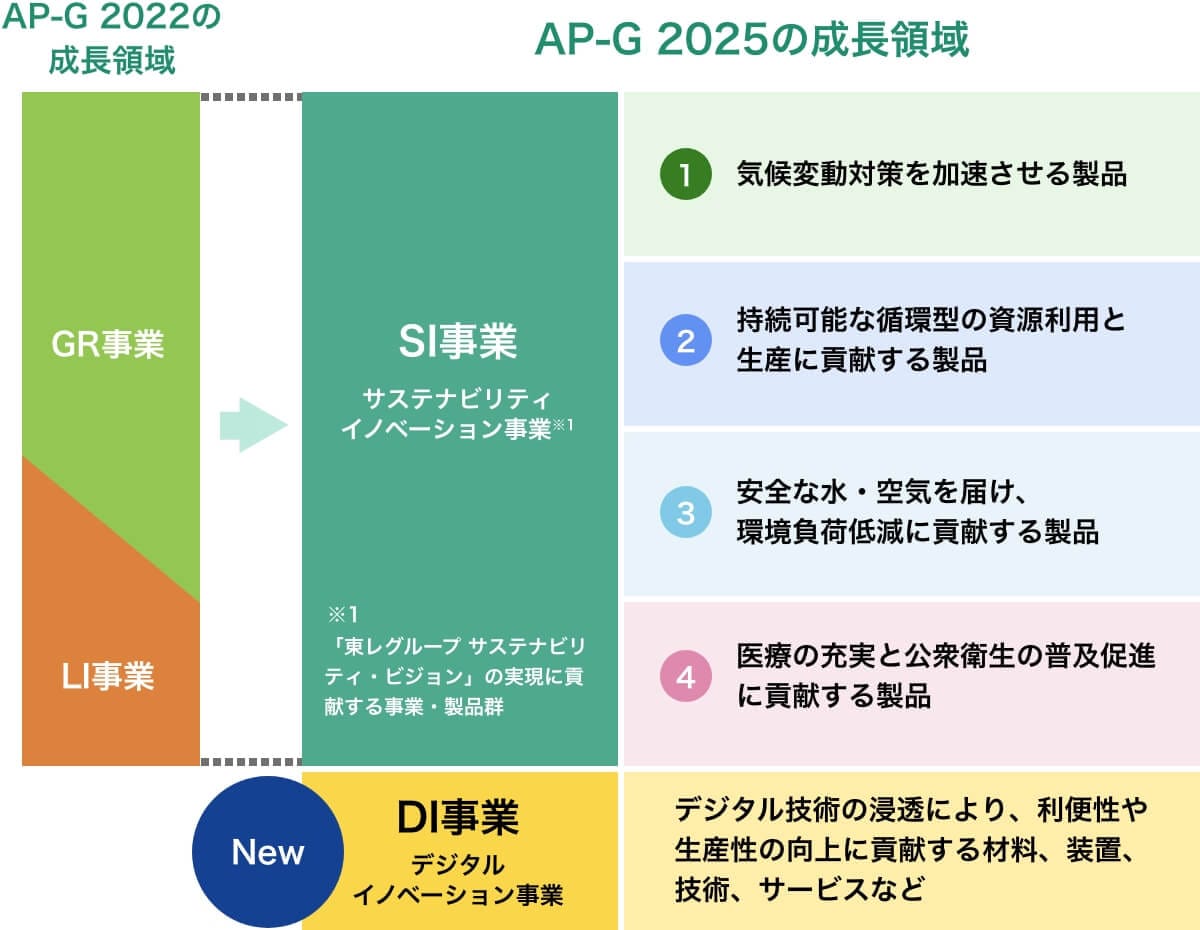 AP-G 2022の成長領域

AP-G 2025の成長領域

GR事業

LI事業

SI事業

サステナビリティイノベーション事業※1

※1
「東レグループ サステナビリティ・ビジョン」の実現に貢献する事業・製品群

1 気候変動対策を加速させる製品

2 持続可能な循環型の資源利用と生産に貢献する製品

3 安全な水・空気を届け、環境負荷低減に貢献する製品

4 医療の充実と公衆衛生の普及促進に貢献する製品

New

DI事業

デジタルイノベーション事業

デジタル技術の浸透により、利便性や生産性の向上に貢献する材料、装置、技術、サービスなど